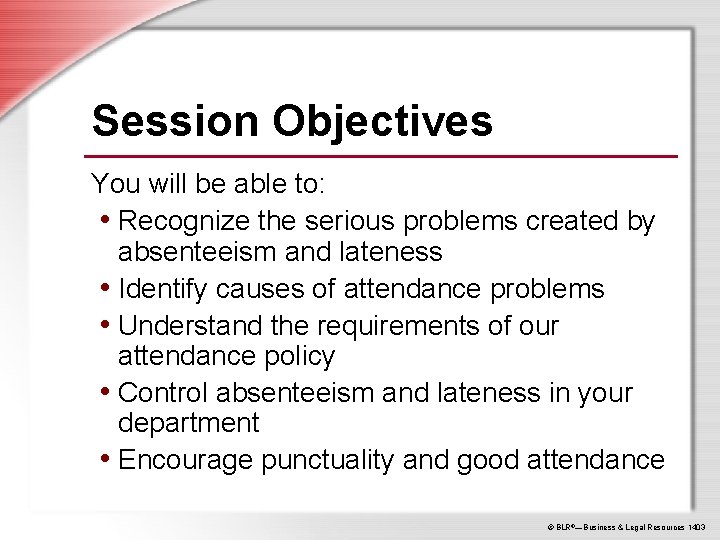 Session Objectives

You will be able to:
• Recognize the serious problems created by absenteeism and lateness
• Identify causes of attendance problems
• Understand the requirements of our attendance policy
• Control absenteeism and lateness in your department
• Encourage punctuality and good attendance

© BLR®—Business & Legal Resources 1403